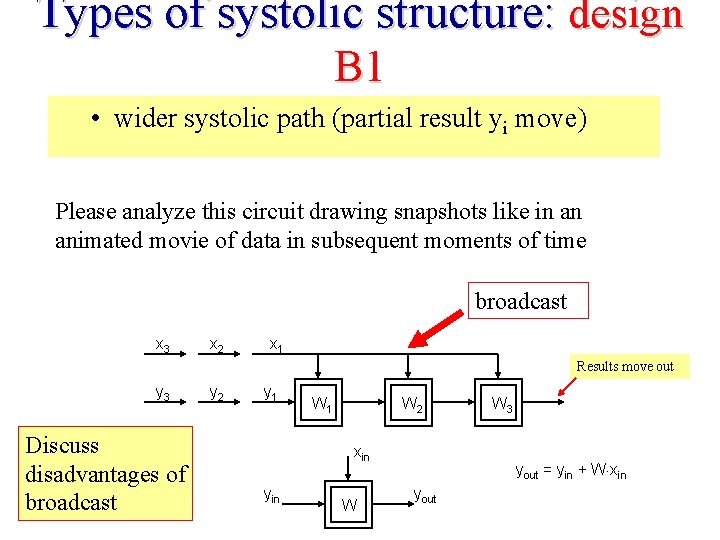 Types of systolic structure: design B1

• wider systolic path (partial result $y_i$ move)

Please analyze this circuit drawing snapshots like in an animated movie of data in subsequent moments of time

broadcast

$x_3$ $x_2$ $x_1$

$y_3$ $y_2$ $y_1$ $W_1$ $W_2$ $W_3$

Results move out

Discuss disadvantages of broadcast

$x_{in}$

$y_{in}$ W $y_{out}$

$y_{out} = y_{in} + W \cdot x_{in}$